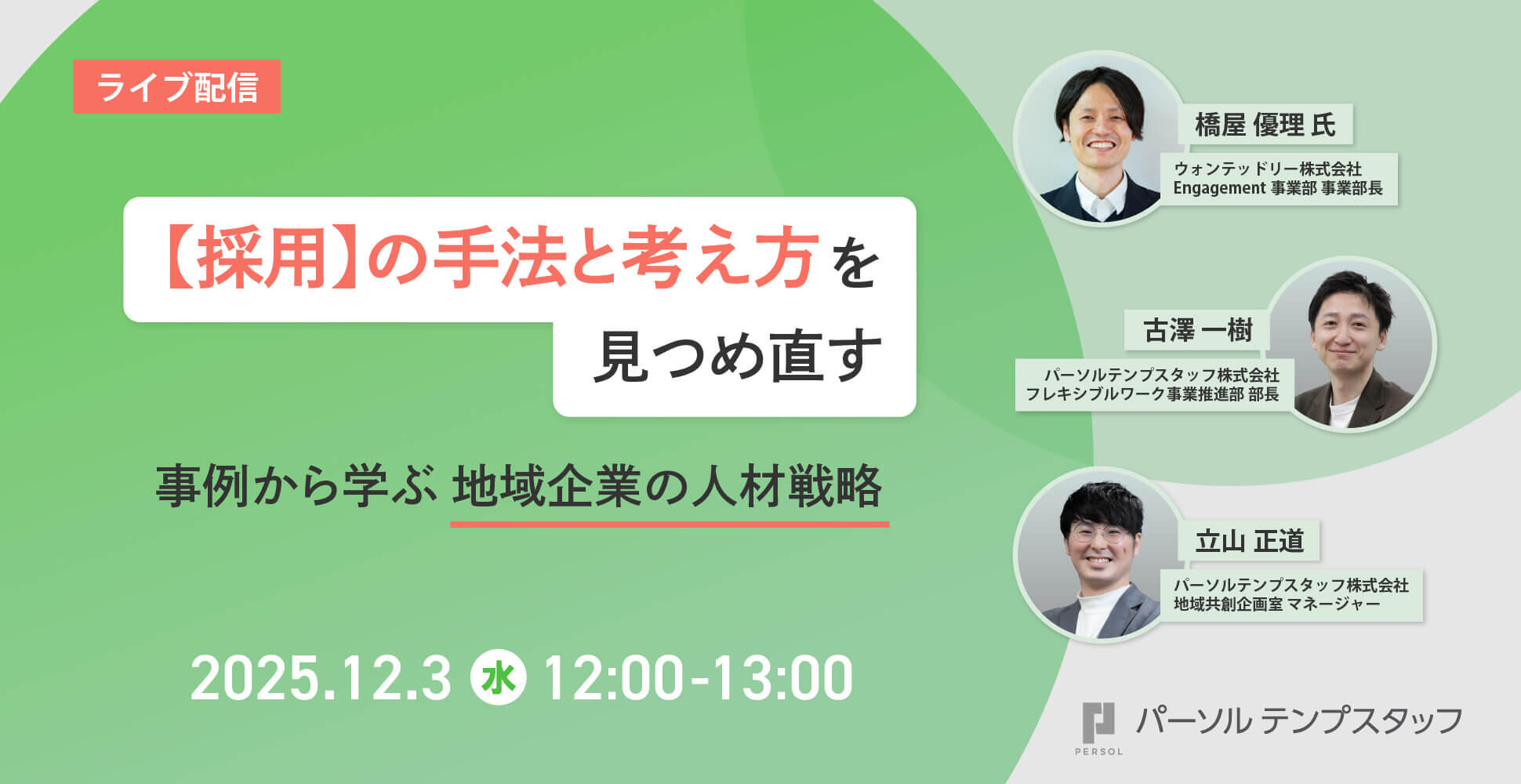 ライブ配信

【採用】の手法と考え方を見つめ直す

事例から学ぶ 地域企業の人材戦略

2025.12.3 水 12:00-13:00

橋屋 優理 氏
ウォンテッドリー株式会社
Engagement 事業部 事業部長

古澤 一樹
パーソルテンプスタッフ株式会社
フレキシブルワーク事業推進部 部長

立山 正道
パーソルテンプスタッフ株式会社
地域共創企画室 マネージャー

PERSOL パーソル テンプスタッフ